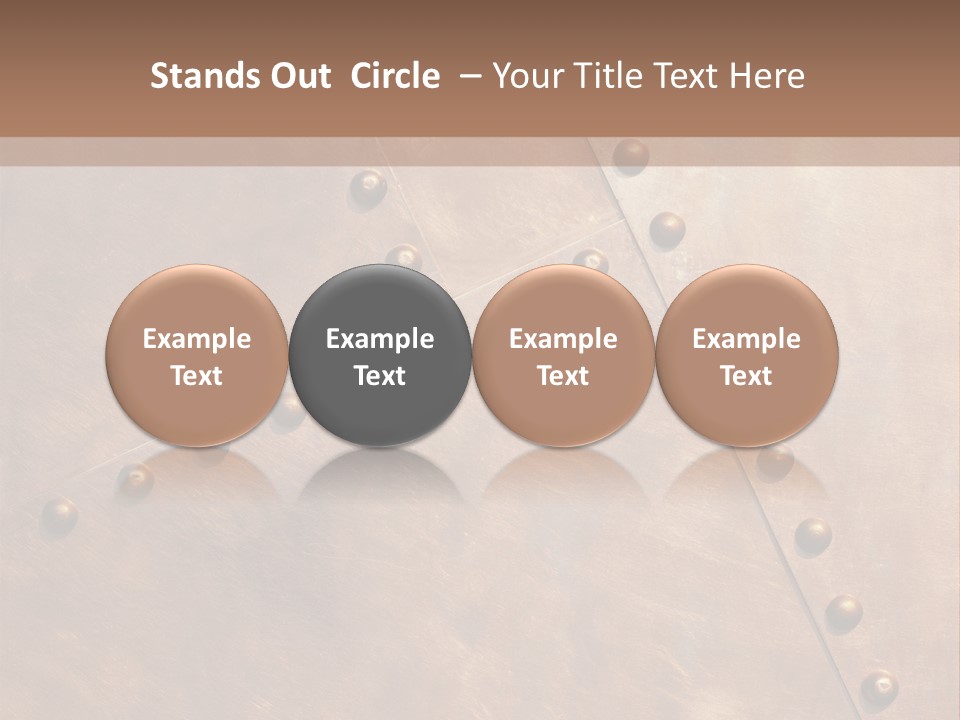 Stands Out Circle – Your Title Text Here

Example Text

Example Text

Example Text

Example Text